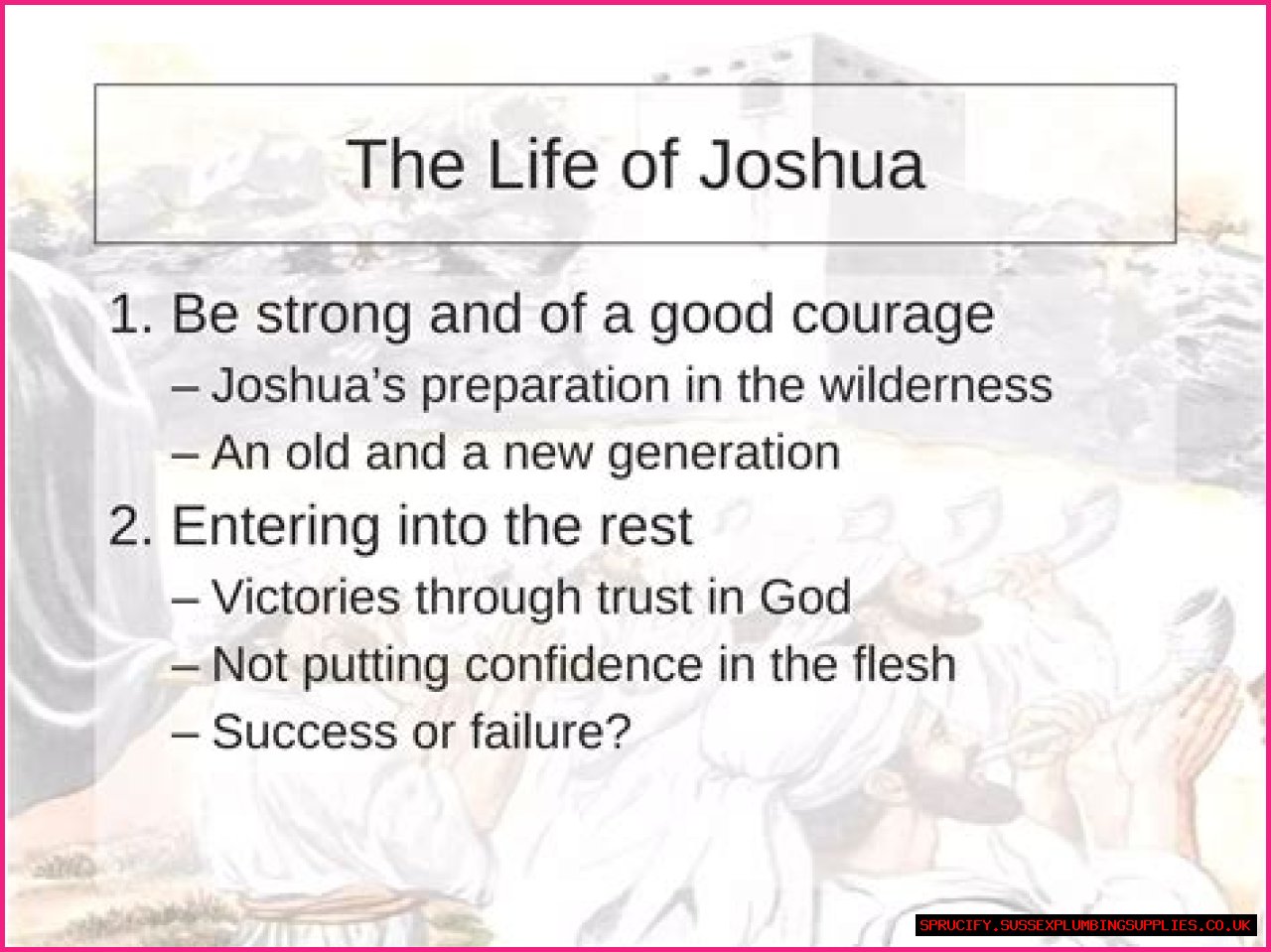 The Life of Joshua

1. Be strong and of a good courage
– Joshua's preparation in the wilderness
– An old and a new generation

2. Entering into the rest
– Victories through trust in God
– Not putting confidence in the flesh
– Success or failure?

SPRUCIFY.SUSSEXPLUMBINGSUPPLIES.CO.UK